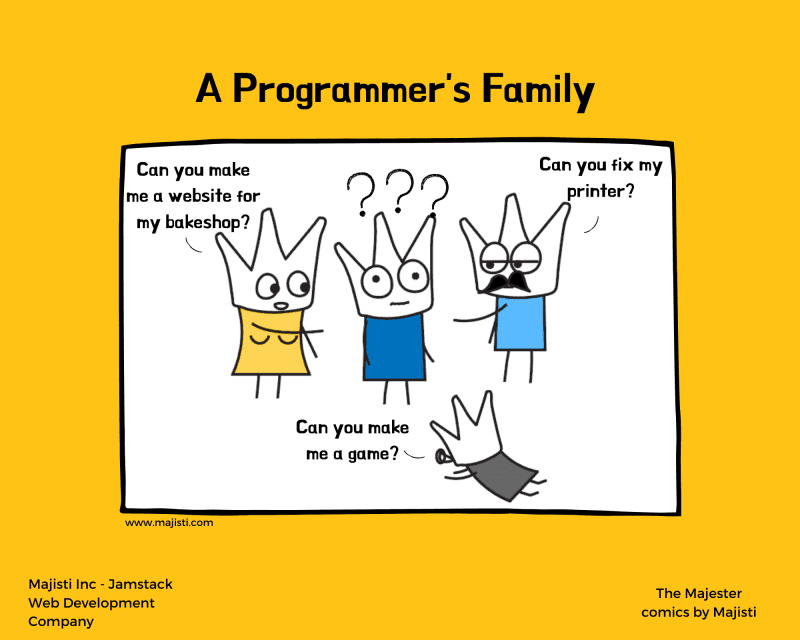 A Programmer's Family

Can you make me a website for my bakeshop?

???

Can you fix my printer?

Can you make me a game?

www.majisti.com

Majisti Inc - Jamstack Web Development Company

The Majester comics by Majisti